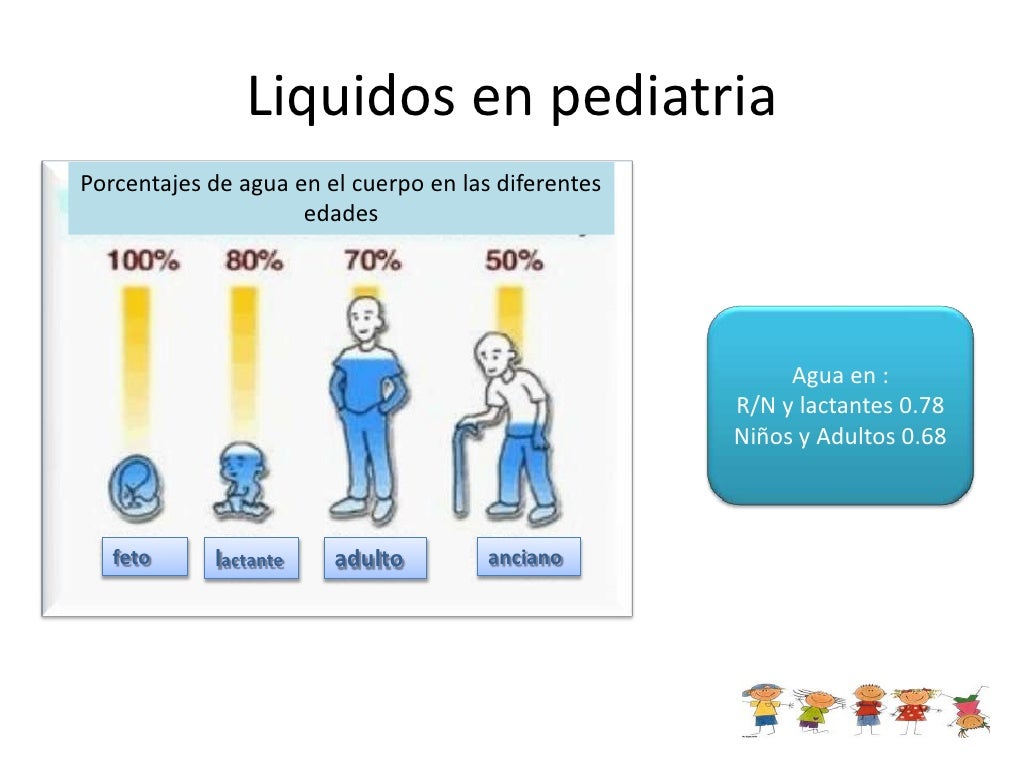 Liquidos en pediatria

Porcentajes de agua en el cuerpo en las diferentes edades

100% 80% 70% 50%

feto lactante adulto anciano

Agua en :
R/N y lactantes 0.78
Niños y Adultos 0.68